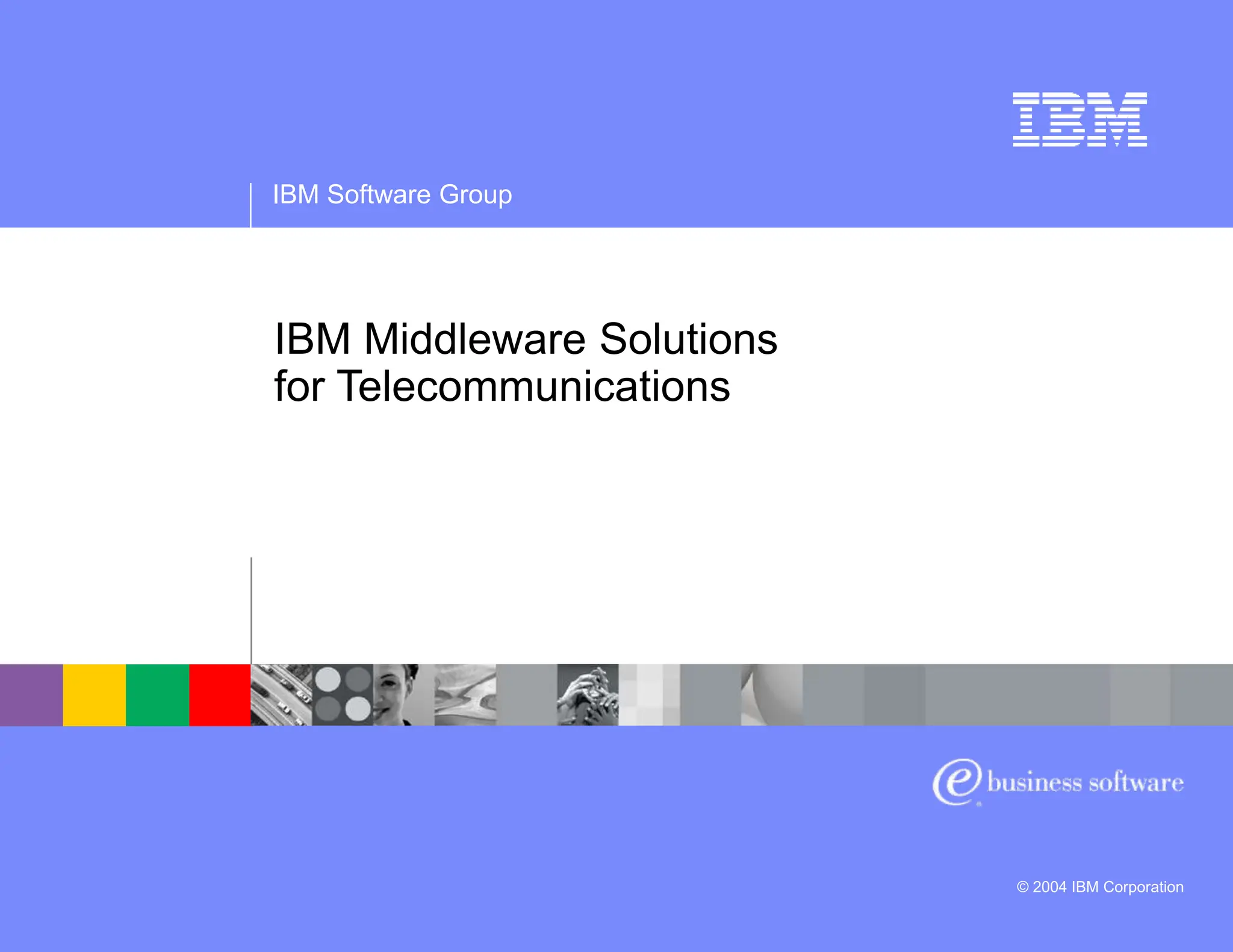 IBM

IBM Software Group

IBM Middleware Solutions
for Telecommunications

e business software

© 2004 IBM Corporation